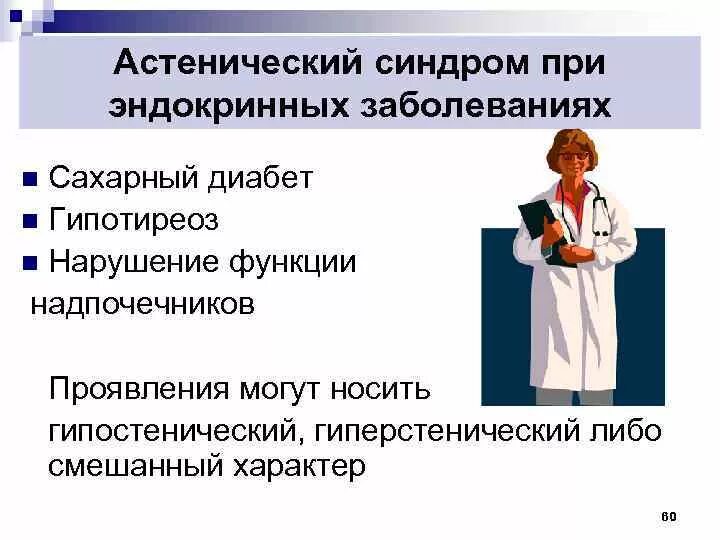 Астенический синдром при эндокринных заболеваниях

■ Сахарный диабет
■ Гипотиреоз
■ Нарушение функции надпочечников

Проявления могут носить гипостенический, гиперстенический либо смешанный характер

60